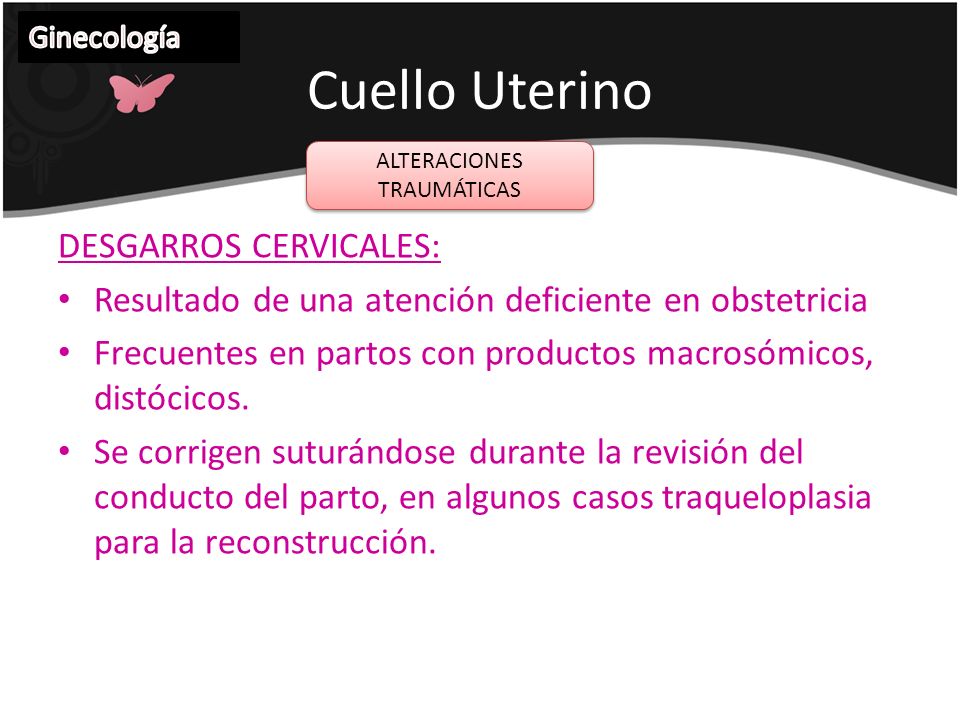 Ginecología

Cuello Uterino

ALTERACIONES TRAUMÁTICAS

DESGARROS CERVICALES:

• Resultado de una atención deficiente en obstetricia
• Frecuentes en partos con productos macrosómicos, distócicos.
• Se corrigen suturándose durante la revisión del conducto del parto, en algunos casos traqueloplasia para la reconstrucción.